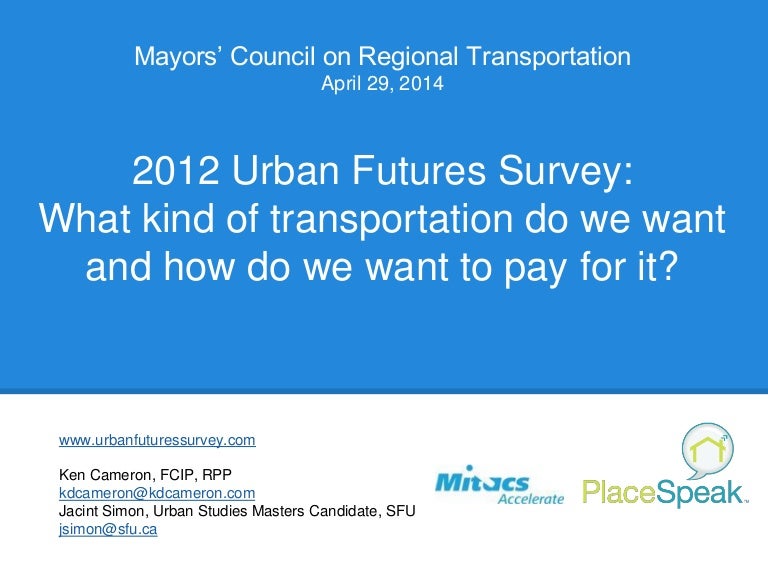 Mayors' Council on Regional Transportation
April 29, 2014

2012 Urban Futures Survey:
What kind of transportation do we want and how do we want to pay for it?

www.urbanfuturessurvey.com

Ken Cameron, FCIP, RPP
kdcameron@kdcameron.com
Jacint Simon, Urban Studies Masters Candidate, SFU
jsimon@sfu.ca

Mitacs Accelerate

PlaceSpeak™